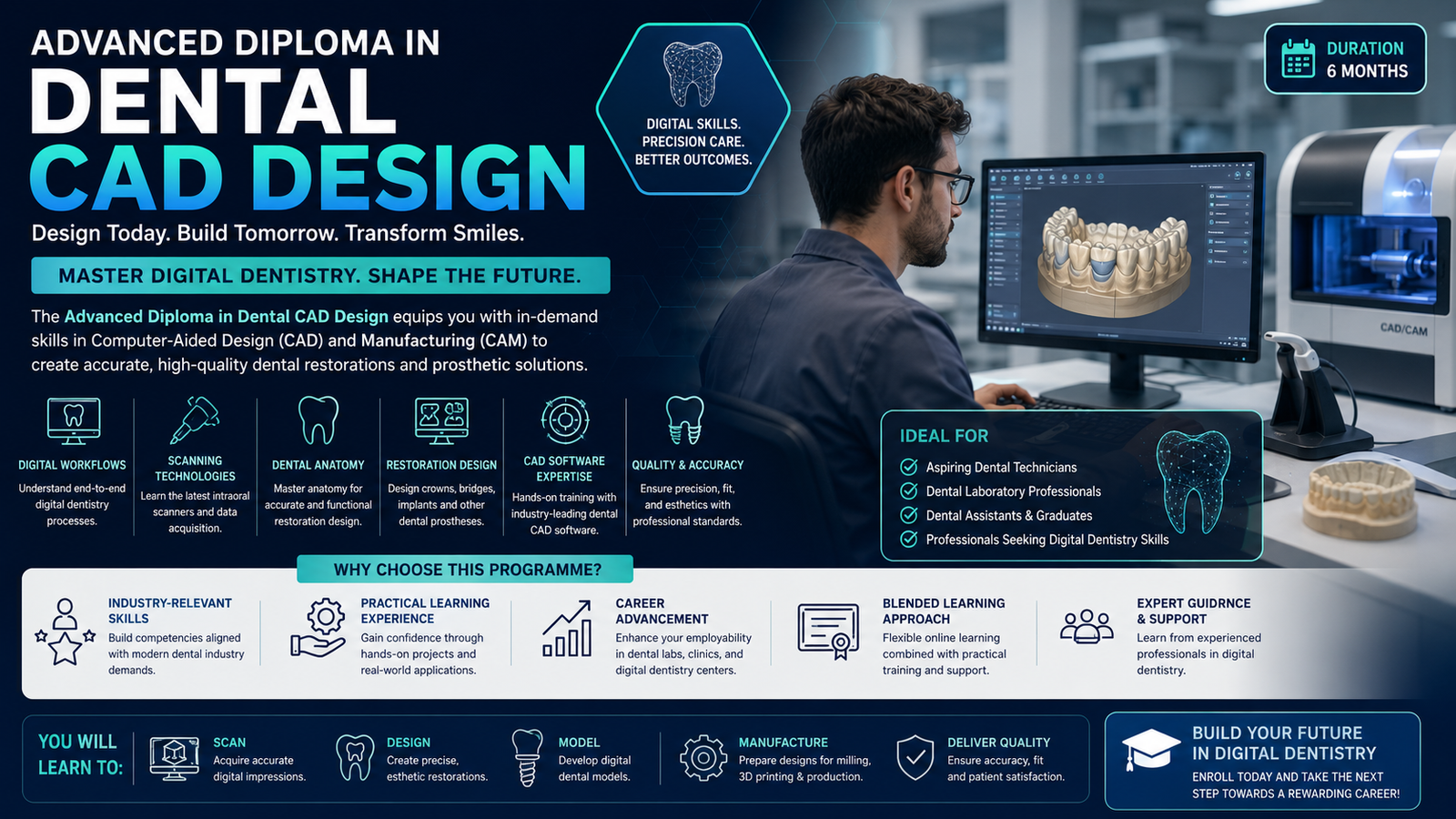 ADVANCED DIPLOMA IN
DENTAL
CAD DESIGN

Design Today. Build Tomorrow. Transform Smiles.

MASTER DIGITAL DENTISTRY. SHAPE THE FUTURE.

The Advanced Diploma in Dental CAD Design equips you with in-demand skills in Computer-Aided Design (CAD) and Manufacturing (CAM) to create accurate, high-quality dental restorations and prosthetic solutions.

DIGITAL SKILLS. PRECISION CARE. BETTER OUTCOMES.

DURATION
6 MONTHS

CAD/CAM

DIGITAL WORKFLOWS
Understand end-to-end digital dentistry processes.

SCANNING TECHNOLOGIES
Learn the latest intraoral scanners and data acquisition.

DENTAL ANATOMY
Master anatomy for accurate and functional restoration design.

RESTORATION DESIGN
Design crowns, bridges, implants and other dental prostheses.

CAD SOFTWARE EXPERTISE
Hands-on training with industry-leading dental CAD software.

QUALITY & ACCURACY
Ensure precision, fit, and esthetics with professional standards.

IDEAL FOR
Aspiring Dental Technicians
Dental Laboratory Professionals
Dental Assistants & Graduates
Professionals Seeking Digital Dentistry Skills

WHY CHOOSE THIS PROGRAMME?

INDUSTRY-RELEVANT SKILLS
Build competencies aligned with modern dental industry demands.

PRACTICAL LEARNING EXPERIENCE
Gain confidence through hands-on projects and real-world applications.

CAREER ADVANCEMENT
Enhance your employability in dental labs, clinics, and digital dentistry centers.

BLENDED LEARNING APPROACH
Flexible online learning combined with practical training and support.

EXPERT GUIDRNCE & SUPPORT
Learn from experienced professionals in digital dentistry.

YOU WILL LEARN TO:

SCAN
Acquire accurate digital impressions.

DESIGN
Create precise, esthetic restorations.

MODEL
Develop digital dental models.

MANUFACTURE
Prepare designs for milling, 3D printing & production.

DELIVER QUALITY
Ensure accuracy, fit and patient satisfaction.

BUILD YOUR FUTURE IN DIGITAL DENTISTRY
ENROLL TODAY AND TAKE THE NEXT STEP TOWARDS A REWARDING CAREER!